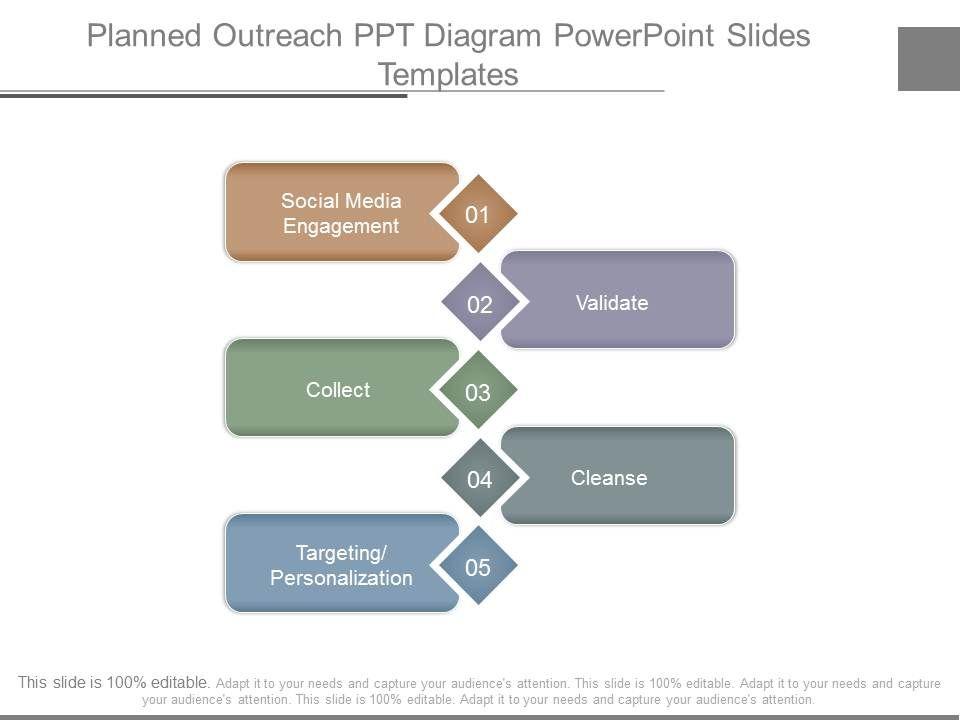 Planned Outreach PPT Diagram PowerPoint Slides Templates

Social Media Engagement

01

02

Validate

Collect

03

04

Cleanse

Targeting/ Personalization

05

This slide is 100% editable. Adapt it to your needs and capture your audience's attention. This slide is 100% editable. Adapt it to your needs and capture your audience's attention. This slide is 100% editable. Adapt it to your needs and capture your audience's attention.